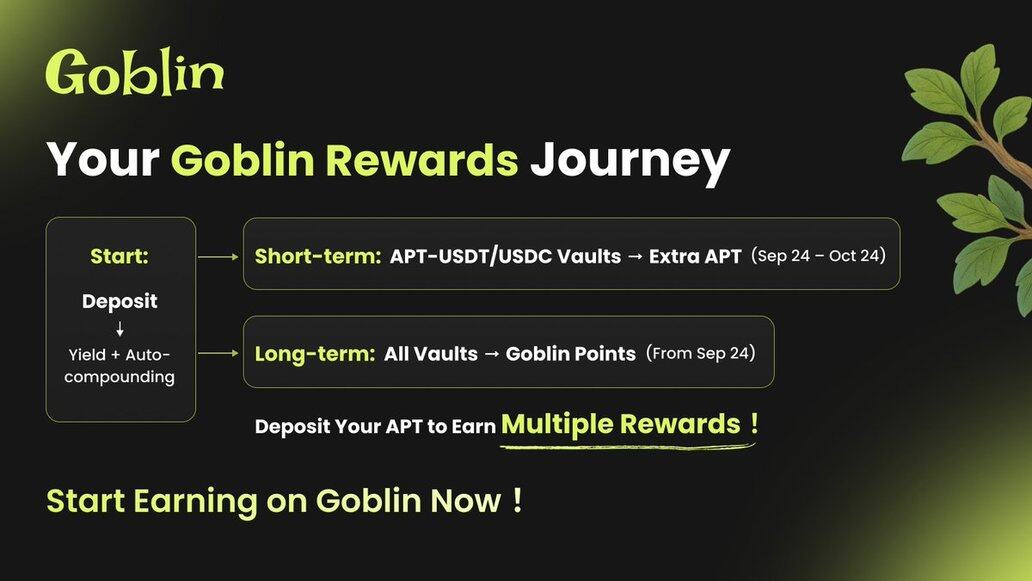 Goblin

Your Goblin Rewards Journey

Start:

Deposit
↓
Yield + Auto-compounding

Short-term: APT-USDT/USDC Vaults → Extra APT (Sep 24 – Oct 24)

Long-term: All Vaults → Goblin Points (From Sep 24)

Deposit Your APT to Earn Multiple Rewards !

Start Earning on Goblin Now !